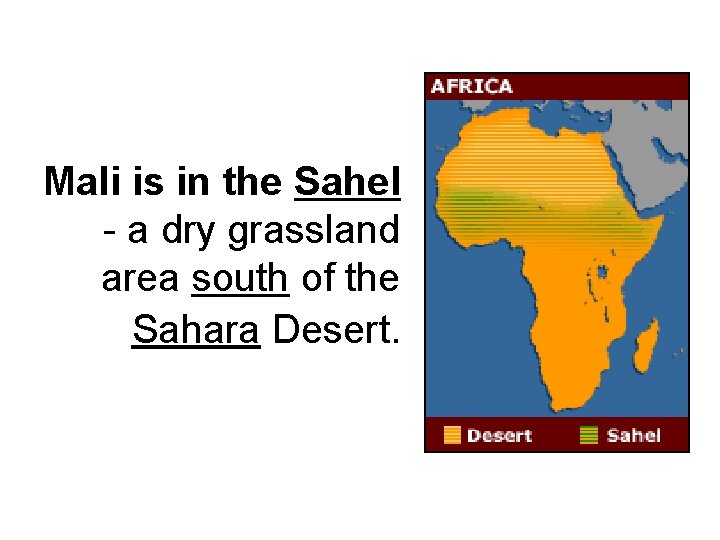 Mali is in the Sahel - a dry grassland area south of the Sahara Desert.

AFRICA

Desert Sahel